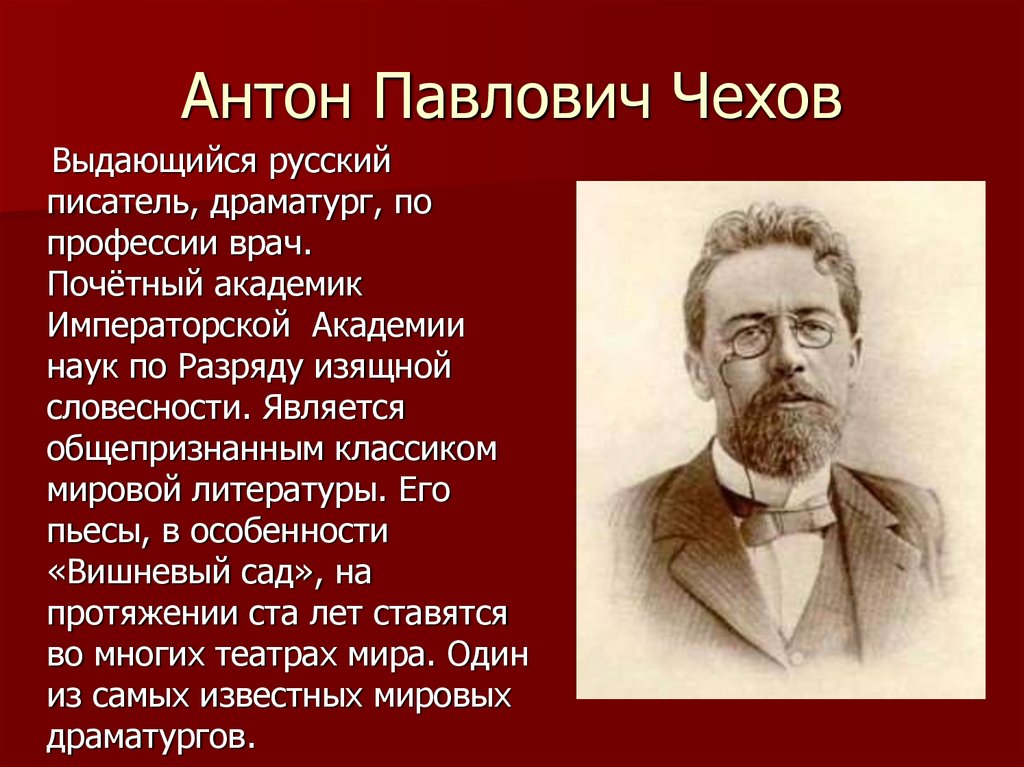 Антон Павлович Чехов

Выдающийся русский писатель, драматург, по профессии врач. Почётный академик Императорской Академии наук по Разряду изящной словесности. Является общепризнанным классиком мировой литературы. Его пьесы, в особенности «Вишневый сад», на протяжении ста лет ставятся во многих театрах мира. Один из самых известных мировых драматургов.